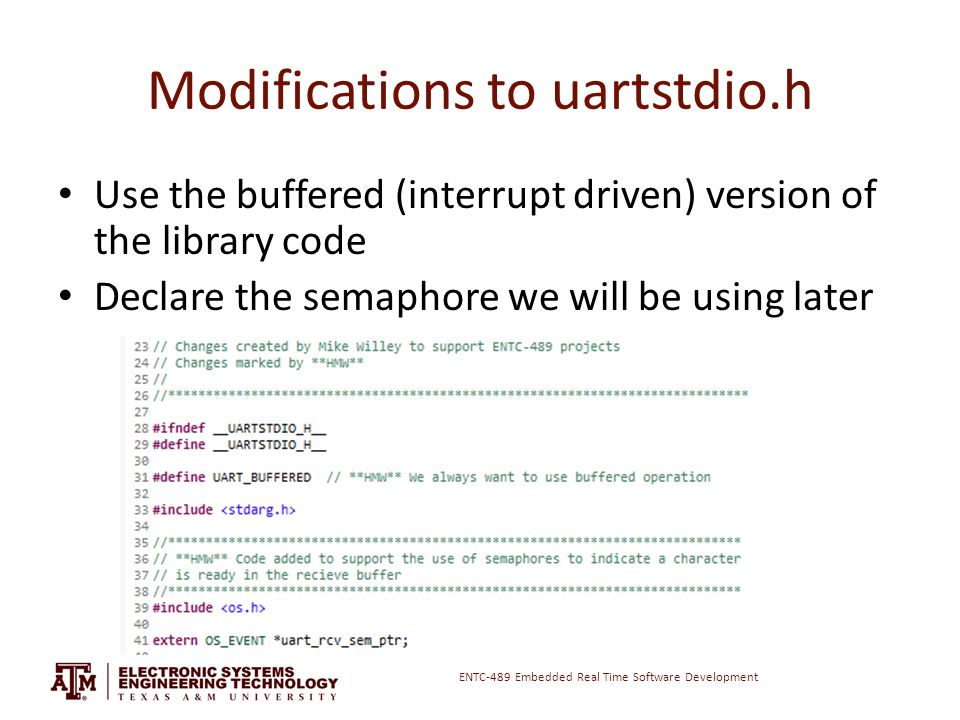 Modifications to uartstdio.h

• Use the buffered (interrupt driven) version of the library code
• Declare the semaphore we will be using later

23 // Changes created by Mike Willey to support ENTC-489 projects
24 // Changes marked by **HMW**
25 //
26 //*****************************************************************************
27
28 #ifndef __UARTSTDIO_H__
29 #define __UARTSTDIO_H__
30
31 #define UART_BUFFERED // **HMW** We always want to use buffered operation
32
33 #include <stdarg.h>
34
35 //*****************************************************************************
36 // **HMW** Code added to support the use of semaphores to indicate a character
37 // is ready in the recieve buffer
38 //*****************************************************************************
39 #include <os.h>
40
41 extern OS_EVENT *uart_rcv_sem_ptr;

ATM ELECTRONIC SYSTEMS ENGINEERING TECHNOLOGY TEXAS A&M UNIVERSITY

ENTC-489 Embedded Real Time Software Development